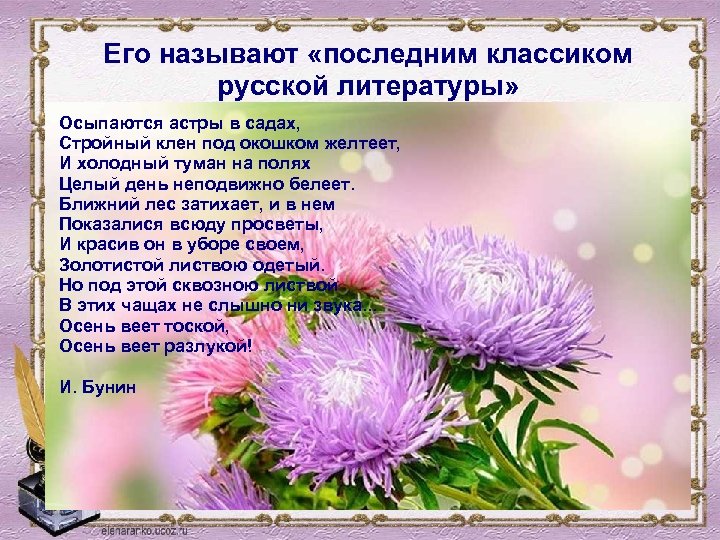 Его называют «последним классиком русской литературы»

Осыпаются астры в садах,
Стройный клен под окошком желтеет,
И холодный туман на полях
Целый день неподвижно белеет.
Ближний лес затихает, и в нем
Показалися всюду просветы,
И красив он в уборе своем,
Золотистой листвою одетый.
Но под этой сквозною листвой
В этих чащах не слышно ни звука...
Осень веет тоской,
Осень веет разлукой!

И. Бунин

elenararko.ucoz.ru